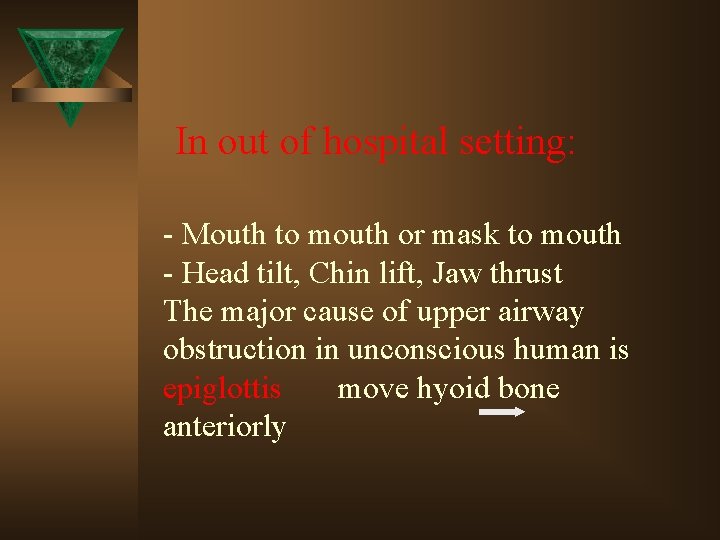 In out of hospital setting:

- Mouth to mouth or mask to mouth
- Head tilt, Chin lift, Jaw thrust
The major cause of upper airway obstruction in unconscious human is epiglottis move hyoid bone anteriorly